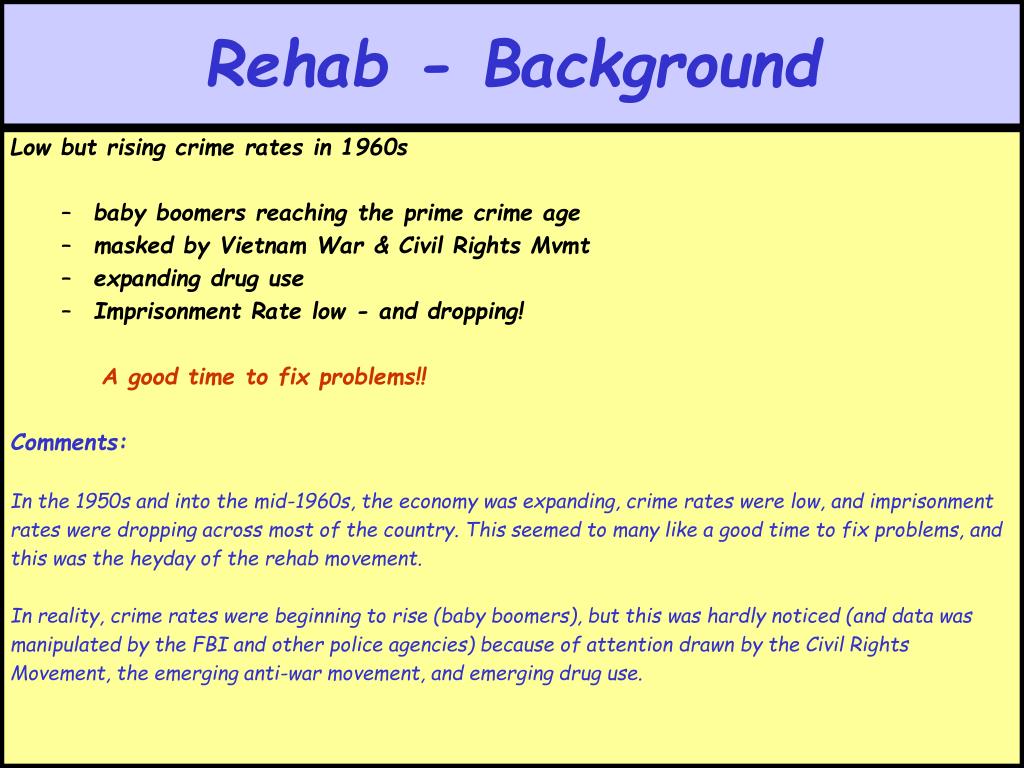 Rehab - Background

Low but rising crime rates in 1960s

– baby boomers reaching the prime crime age
– masked by Vietnam War & Civil Rights Mvmt
– expanding drug use
– Imprisonment Rate low - and dropping!

A good time to fix problems!!

Comments:

In the 1950s and into the mid-1960s, the economy was expanding, crime rates were low, and imprisonment rates were dropping across most of the country. This seemed to many like a good time to fix problems, and this was the heyday of the rehab movement.

In reality, crime rates were beginning to rise (baby boomers), but this was hardly noticed (and data was manipulated by the FBI and other police agencies) because of attention drawn by the Civil Rights Movement, the emerging anti-war movement, and emerging drug use.